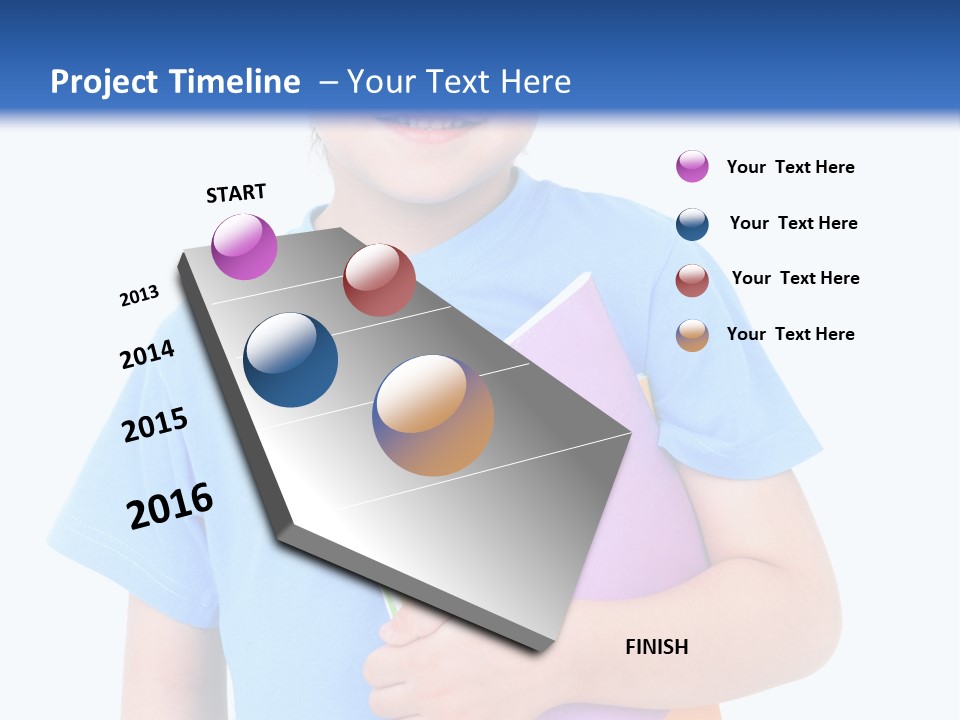 Project Timeline – Your Text Here

START

2013

2014

2015

2016

FINISH

Your Text Here

Your Text Here

Your Text Here

Your Text Here